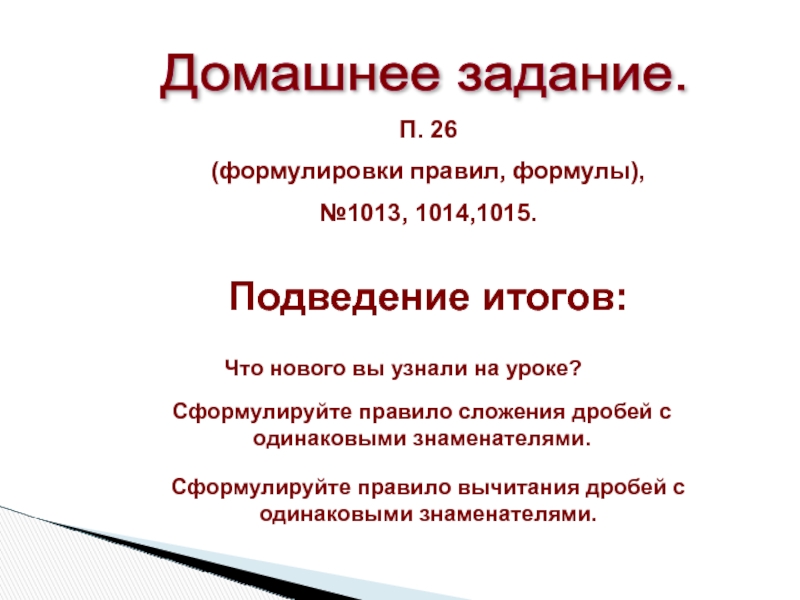 Домашнее задание.

П. 26

(формулировки правил, формулы),

№1013, 1014,1015.

Подведение итогов:

Что нового вы узнали на уроке?

Сформулируйте правило сложения дробей с одинаковыми знаменателями.

Сформулируйте правило вычитания дробей с одинаковыми знаменателями.